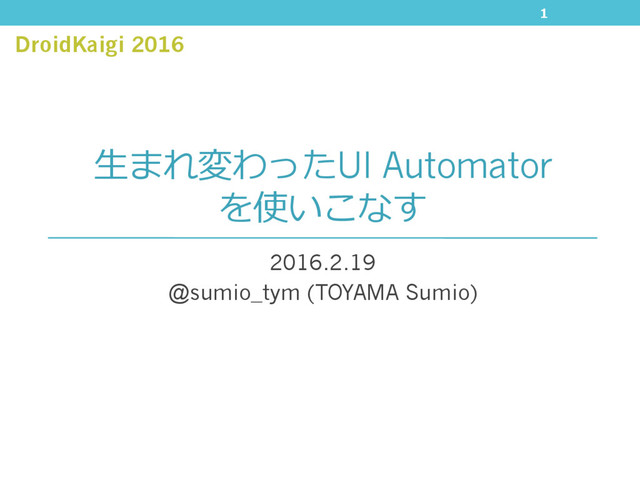 1

DroidKaigi 2016

生まれ変わったUI Automator
を使いこなす

2016.2.19
@sumio_tym (TOYAMA Sumio)